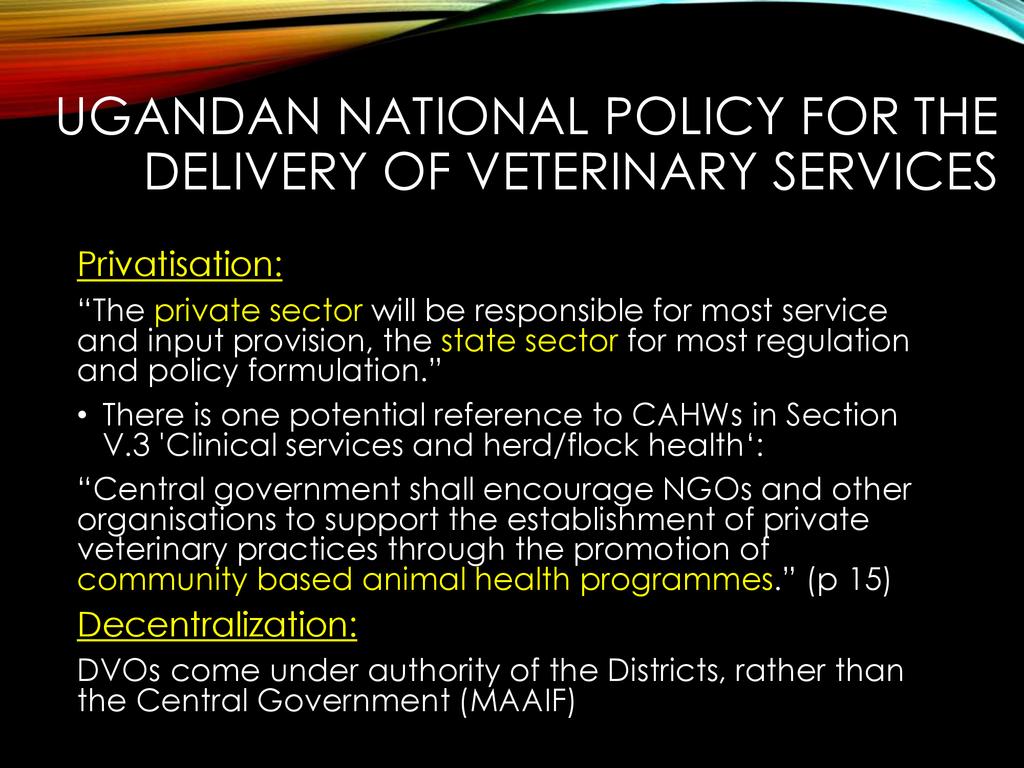 UGANDAN NATIONAL POLICY FOR THE DELIVERY OF VETERINARY SERVICES

Privatisation:

“The private sector will be responsible for most service and input provision, the state sector for most regulation and policy formulation.”

• There is one potential reference to CAHWs in Section V.3 'Clinical services and herd/flock health‘:

“Central government shall encourage NGOs and other organisations to support the establishment of private veterinary practices through the promotion of community based animal health programmes.” (p 15)

Decentralization:

DVOs come under authority of the Districts, rather than the Central Government (MAAIF)